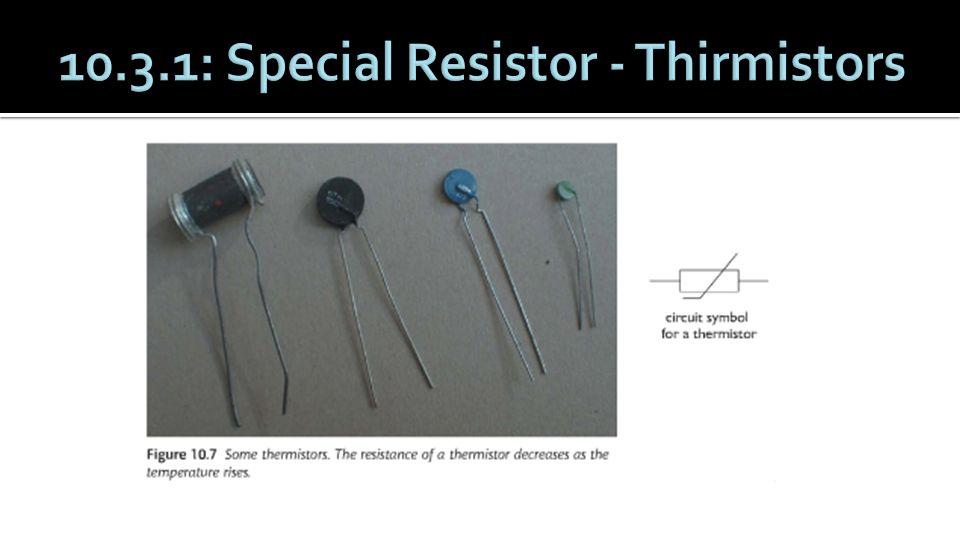 10.3.1: Special Resistor - Thirmistors

circuit symbol for a thermistor

Figure 10.7 Some thermistors. The resistance of a thermistor decreases as the temperature rises.